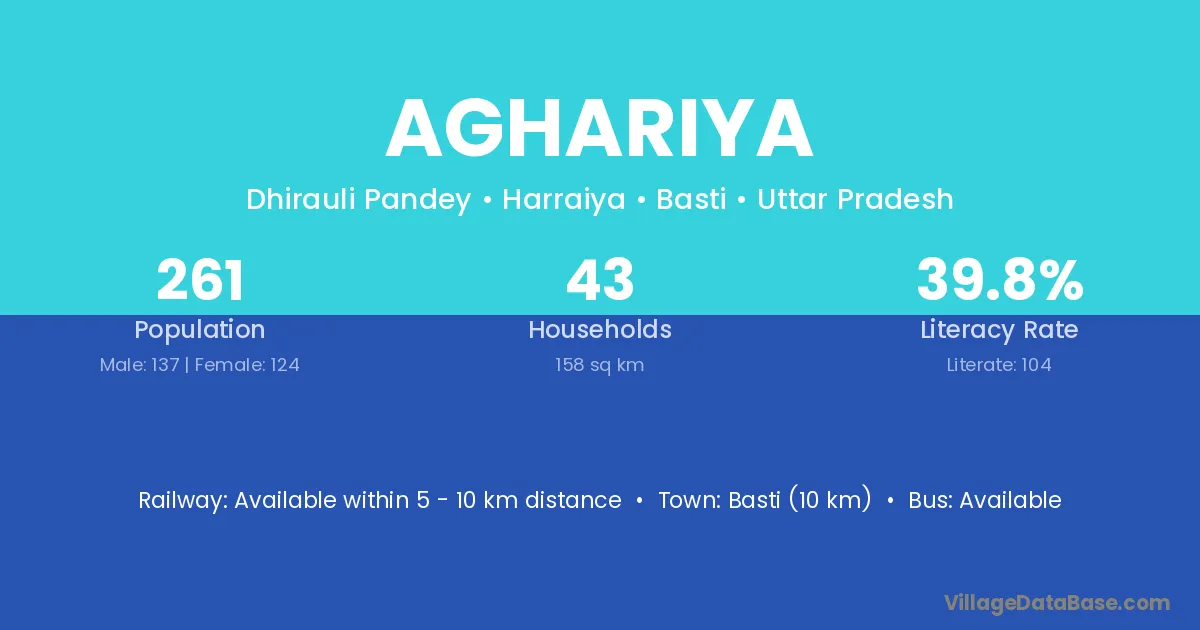 AGHARIYA

Dhirauli Pandey • Harraiya • Basti • Uttar Pradesh

261
Population
Male: 137 | Female: 124

43
Households
158 sq km

39.8%
Literacy Rate
Literate: 104

Railway: Available within 5 - 10 km distance • Town: Basti (10 km) • Bus: Available

VillageDataBase.com